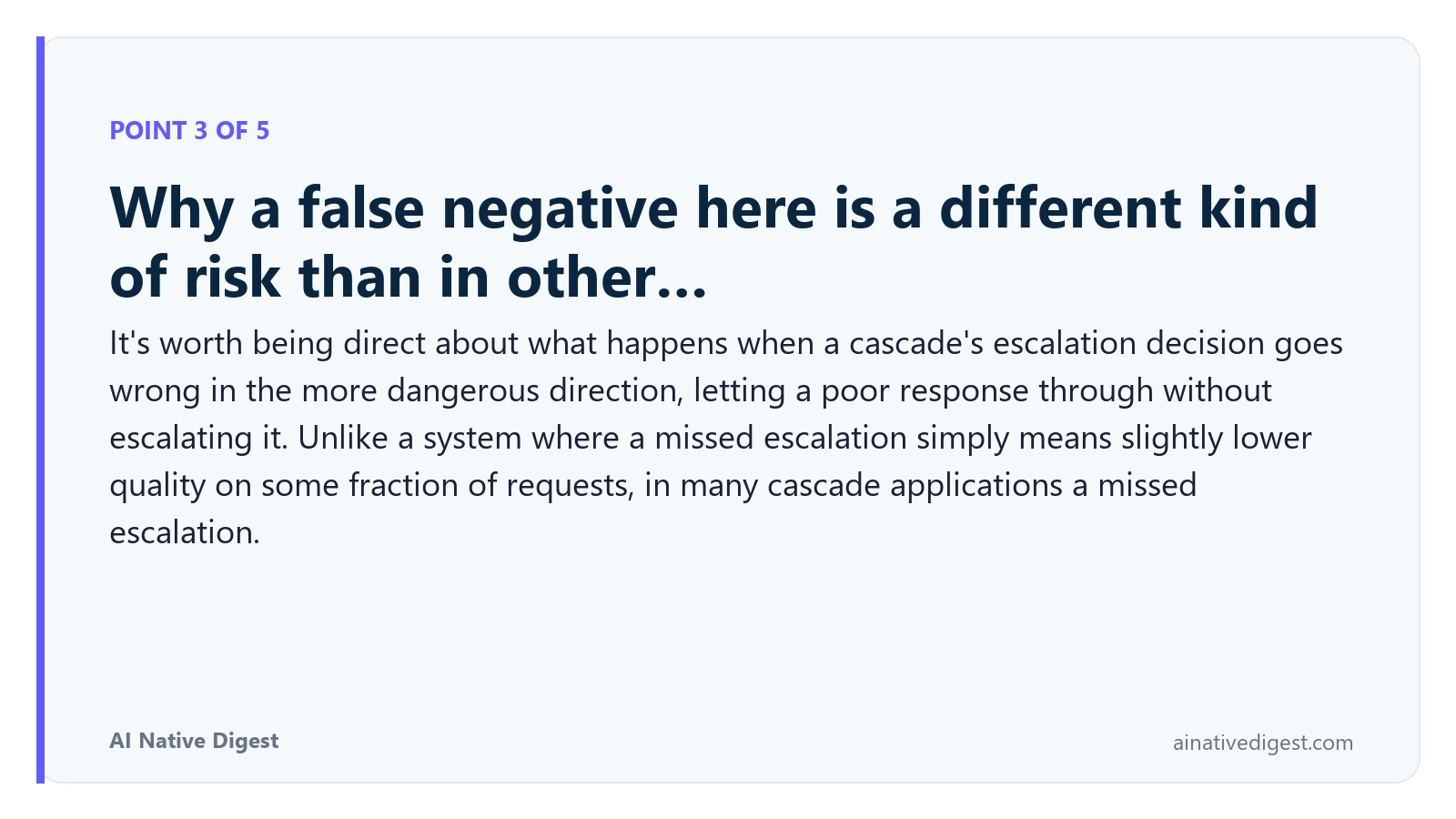 POINT 3 OF 5

Why a false negative here is a different kind of risk than in other...

It's worth being direct about what happens when a cascade's escalation decision goes wrong in the more dangerous direction, letting a poor response through without escalating it. Unlike a system where a missed escalation simply means slightly lower quality on some fraction of requests, in many cascade applications a missed escalation.

AI Native Digest

ainativedigest.com